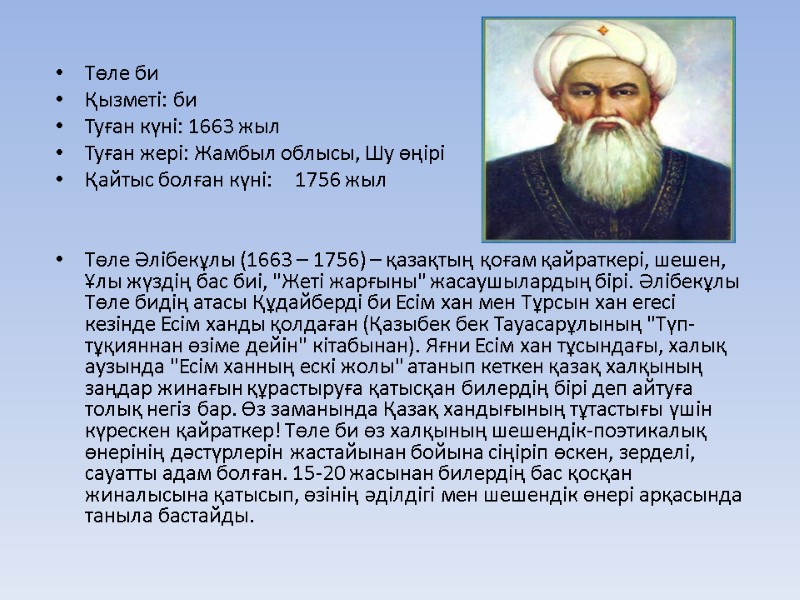 • Төле би
• Қызметі: би
• Туған күні: 1663 жыл
• Туған жері: Жамбыл облысы, Шу өңірі
• Қайтыс болған күні: 1756 жыл

• Төле Әлібекұлы (1663 – 1756) – қазақтың қоғам қайраткері, шешен, Ұлы жүздің бас биі, "Жеті жарғыны" жасаушылардың бірі. Әлібекұлы Төле бидің атасы Құдайберді би Есім хан мен Тұрсын хан егесі кезінде Есім ханды қолдаған (Қазыбек бек Тауасарұлының "Түп-тұқияннан өзіме дейін" кітабынан). Яғни Есім хан тұсындағы, халық аузында "Есім ханның ескі жолы" атанып кеткен қазақ халқының заңдар жинағын құрастыруға қатысқан билердің бірі деп айтуға толық негіз бар. Өз заманында Қазақ хандығының тұтастығы үшін күрескен қайраткер! Төле би өз халқының шешендік-поэтикалық өнерінің дәстүрлерін жастайынан бойына сіңіріп өскен, зерделі, сауатты адам болған. 15-20 жасынан билердің бас қосқан жиналысына қатысып, өзінің әділдігі мен шешендік өнері арқасында таныла бастайды.